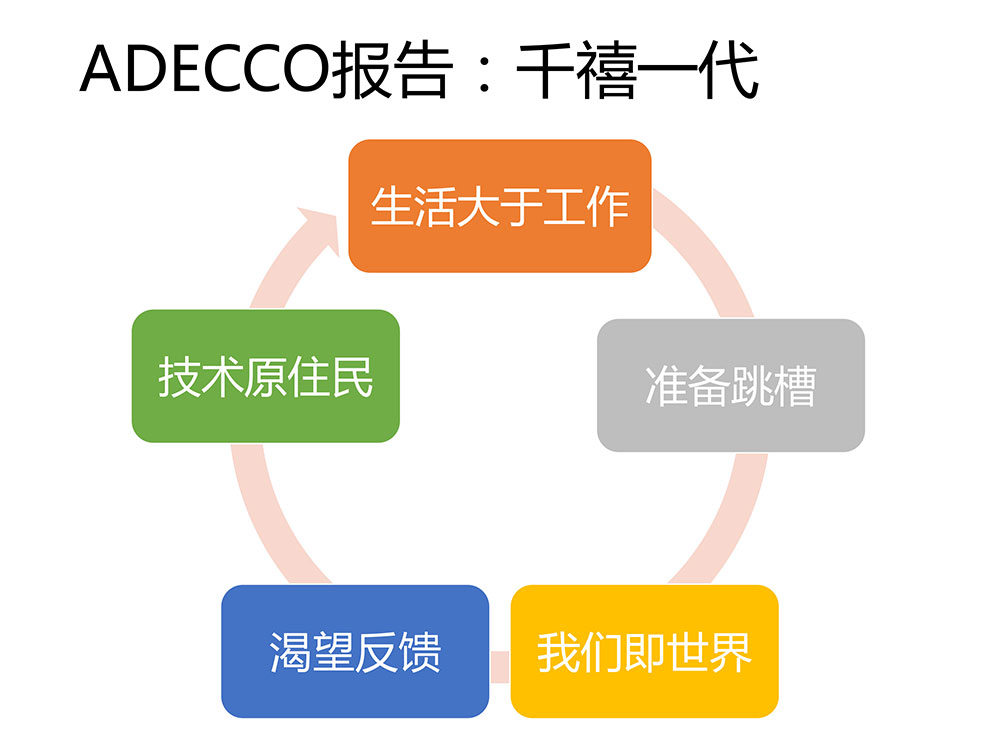 ADECCO报告：千禧一代

生活大于工作

准备跳槽

我们即世界

渴望反馈

技术原住民